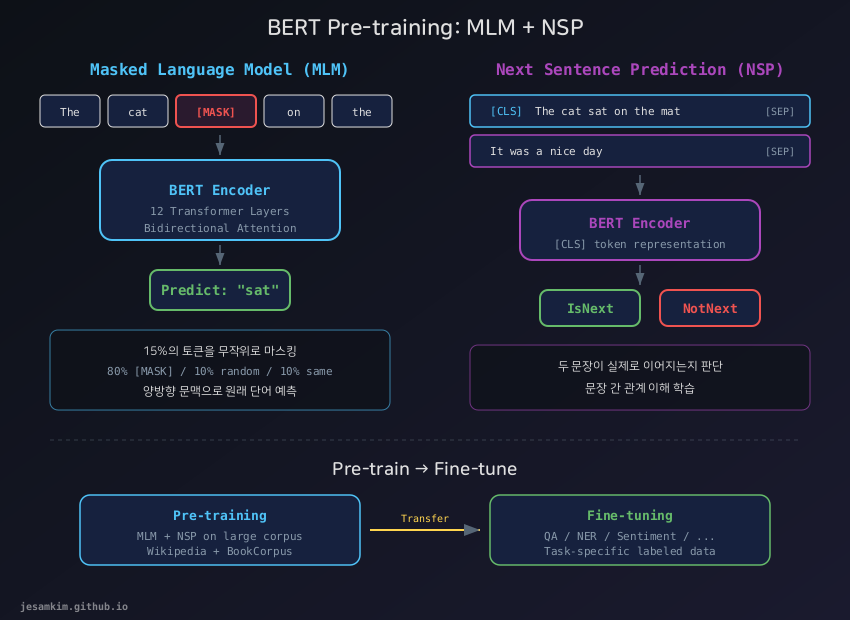 BERT Pre-training: MLM + NSP

Masked Language Model (MLM)

The cat [MASK] on the

BERT Encoder
12 Transformer Layers
Bidirectional Attention

Predict: "sat"

15%의 토큰을 무작위로 마스킹
80% [MASK] / 10% random / 10% same
양방향 문맥으로 원래 단어 예측

Next Sentence Prediction (NSP)

[CLS] The cat sat on the mat [SEP]

It was a nice day [SEP]

BERT Encoder
[CLS] token representation

IsNext

NotNext

두 문장이 실제로 이어지는지 판단
문장 간 관계 이해 학습

Pre-train → Fine-tune

Pre-training
MLM + NSP on large corpus
Wikipedia + BookCorpus

Transfer

Fine-tuning
QA / NER / Sentiment / ...
Task-specific labeled data

jesamkim.github.io